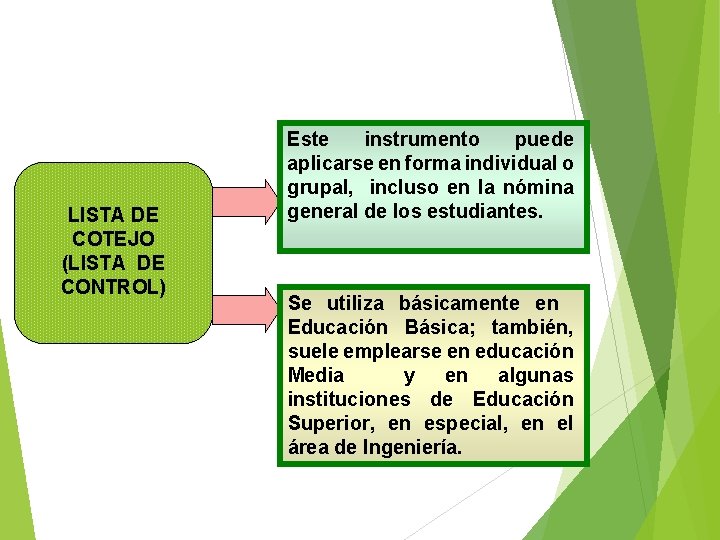 LISTA DE COTEJO (LISTA DE CONTROL)

Este instrumento puede aplicarse en forma individual o grupal, incluso en la nómina general de los estudiantes.

Se utiliza básicamente en Educación Básica; también, suele emplearse en educación Media y en algunas instituciones de Educación Superior, en especial, en el área de Ingeniería.